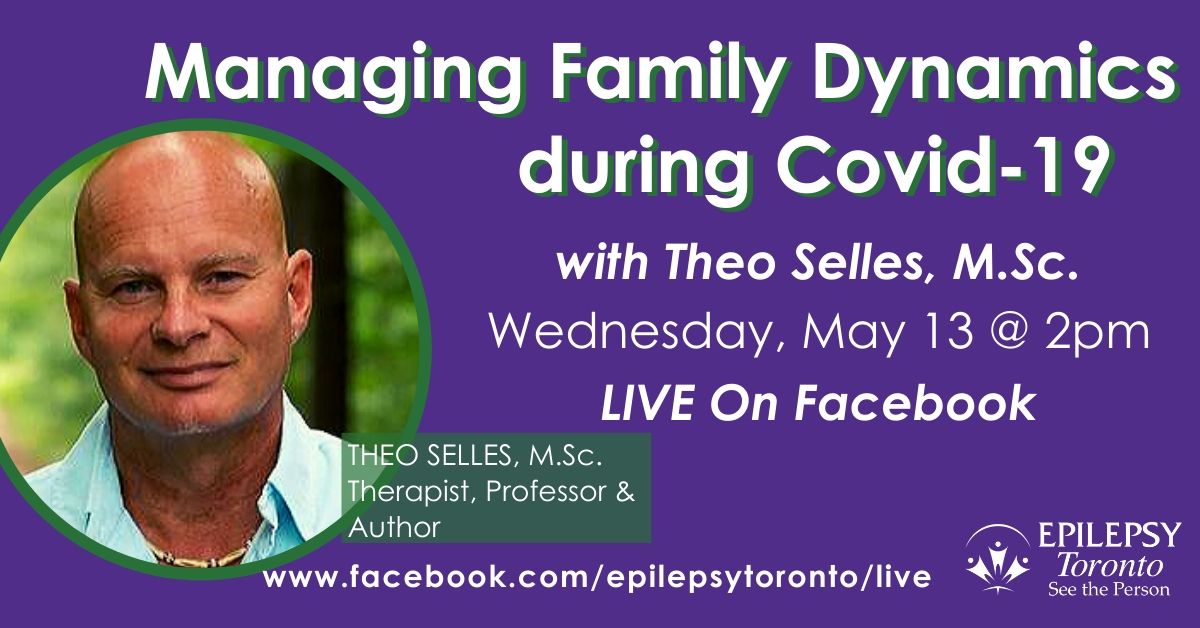 Managing Family Dynamics during Covid-19

with Theo Selles, M.Sc.

Wednesday, May 13 @ 2pm

LIVE On Facebook

THEO SELLES, M.Sc.
Therapist, Professor & Author

www.facebook.com/epilepsytoronto/live

EPILEPSY
Toronto
See the Person